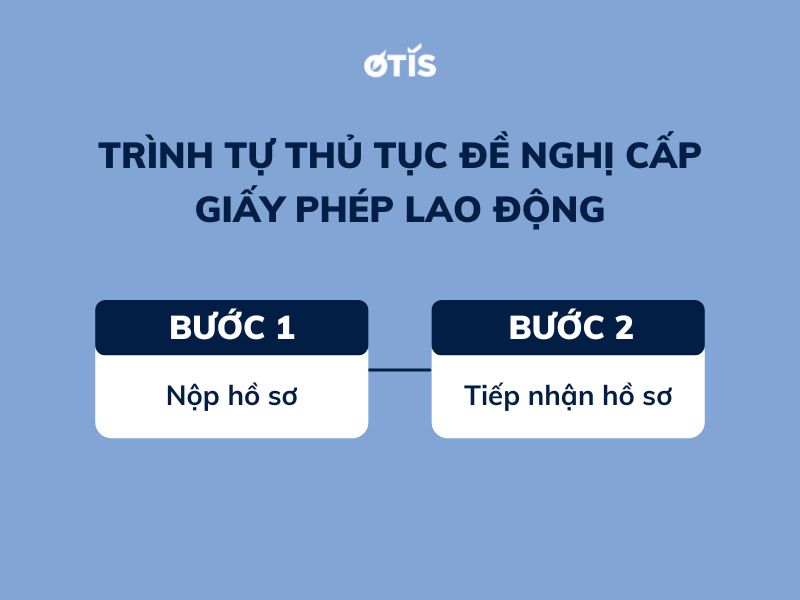 OTIS

TRÌNH TỰ THỦ TỤC ĐỀ NGHỊ CẤP GIẤY PHÉP LAO ĐỘNG

BƯỚC 1

Nộp hồ sơ

BƯỚC 2

Tiếp nhận hồ sơ